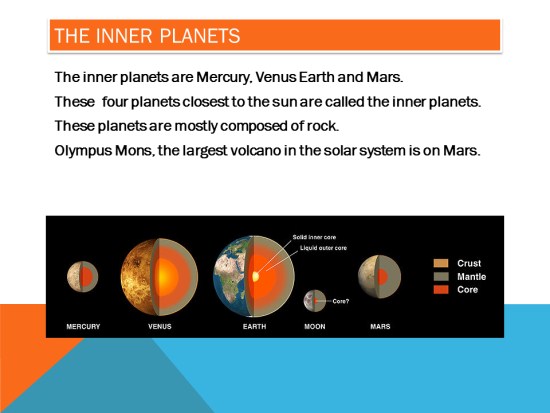 THE INNER PLANETS

The inner planets are Mercury, Venus Earth and Mars.

These four planets closest to the sun are called the inner planets.

These planets are mostly composed of rock.

Olympus Mons, the largest volcano in the solar system is on Mars.

Solid inner core
Liquid outer core
Core?
Crust
Mantle
Core
MERCURY
VENUS
EARTH
MOON
MARS